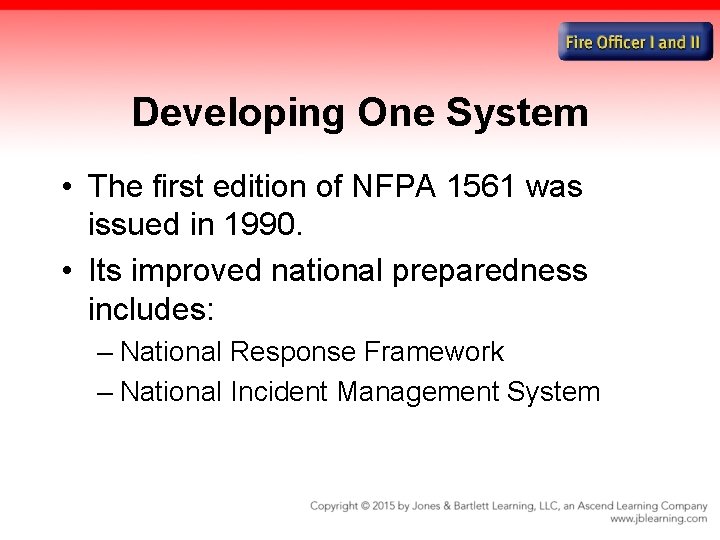 Fire Officer I and II

Developing One System

• The first edition of NFPA 1561 was issued in 1990.
• Its improved national preparedness includes:
– National Response Framework
– National Incident Management System

Copyright © 2015 by Jones & Bartlett Learning, LLC, an Ascend Learning Company
www.jblearning.com